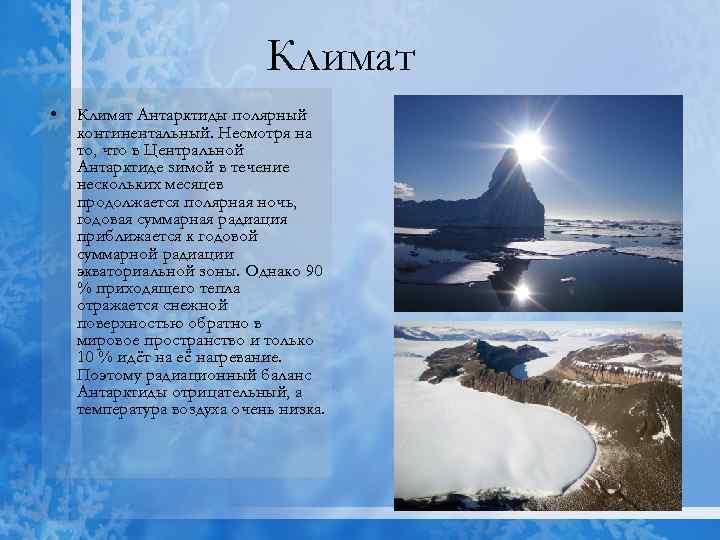 Климат

• Климат Антарктиды полярный континентальный. Несмотря на то, что в Центральной Антарктиде зимой в течение нескольких месяцев продолжается полярная ночь, годовая суммарная радиация приближается к годовой суммарной радиации экваториальной зоны. Однако 90 % приходящего тепла отражается снежной поверхностью обратно в мировое пространство и только 10 % идёт на её нагревание. Поэтому радиационный баланс Антарктиды отрицательный, а температура воздуха очень низка.